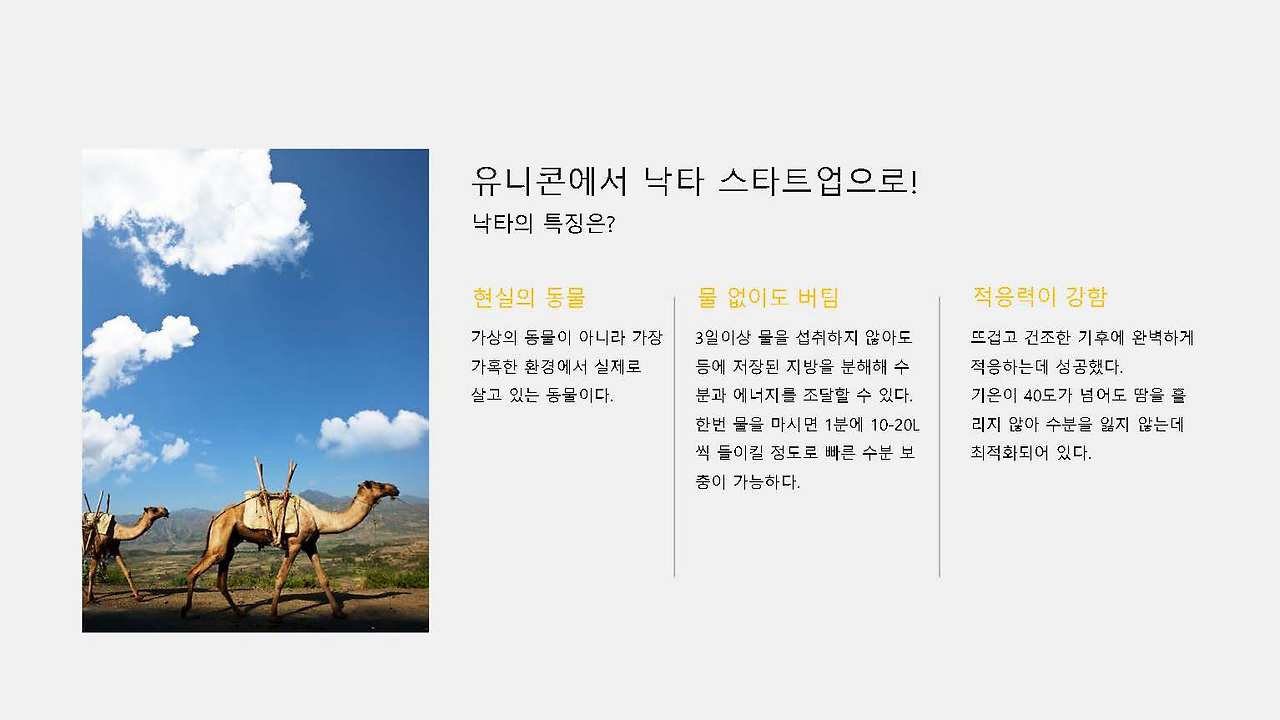 유니콘에서 낙타 스타트업으로!
낙타의 특징은?

현실의 동물

가상의 동물이 아니라 가장 가혹한 환경에서 실제로 살고 있는 동물이다.

물 없이도 버팀

3일이상 물을 섭취하지 않아도 등에 저장된 지방을 분해해 수분과 에너지를 조달할 수 있다. 한번 물을 마시면 1분에 10-20L 씩 들이킬 정도로 빠른 수분 보충이 가능하다.

적응력이 강함

뜨겁고 건조한 기후에 완벽하게 적응하는데 성공했다.
기온이 40도가 넘어도 땀을 흘리지 않아 수분을 잃지 않는데 최적화되어 있다.